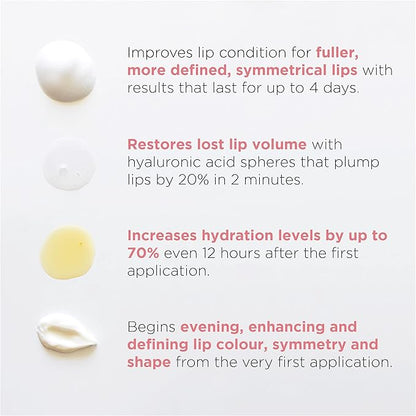 Improves lip condition for fuller, more defined, symmetrical lips with results that last for up to 4 days.

Restores lost lip volume with hyaluronic acid spheres that plump lips by 20% in 2 minutes.

Increases hydration levels by up to 70% even 12 hours after the first application.

Begins evening, enhancing and defining lip colour, symmetry and shape from the very first application.